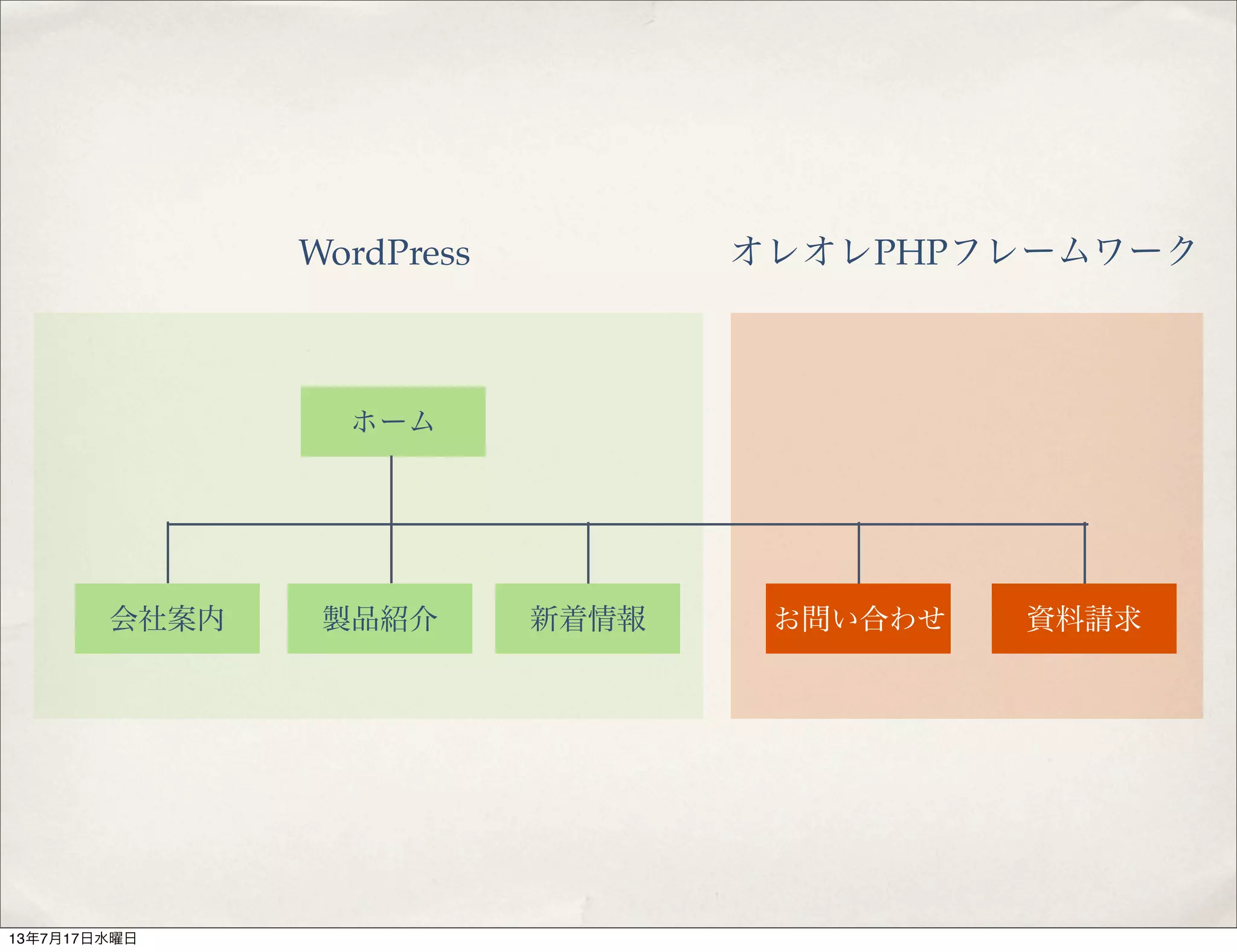 WordPress

オレオレPHPフレームワーク

ホーム

会社案内

製品紹介

新着情報

お問い合わせ

資料請求

13年7月17日水曜日